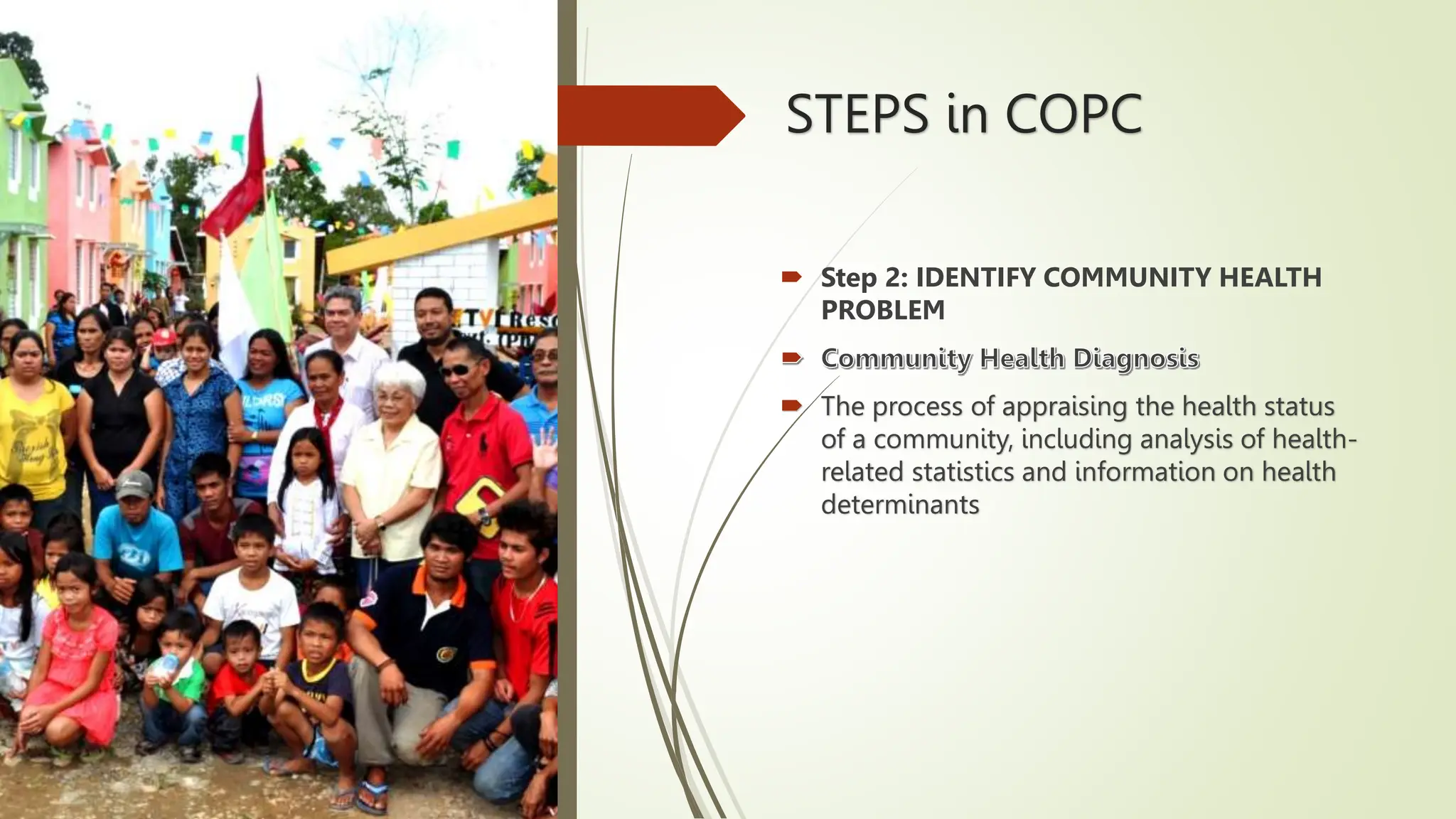 STEPS in COPC

Step 2: IDENTIFY COMMUNITY HEALTH PROBLEM

Community Health Diagnosis

The process of appraising the health status of a community, including analysis of health-related statistics and information on health determinants